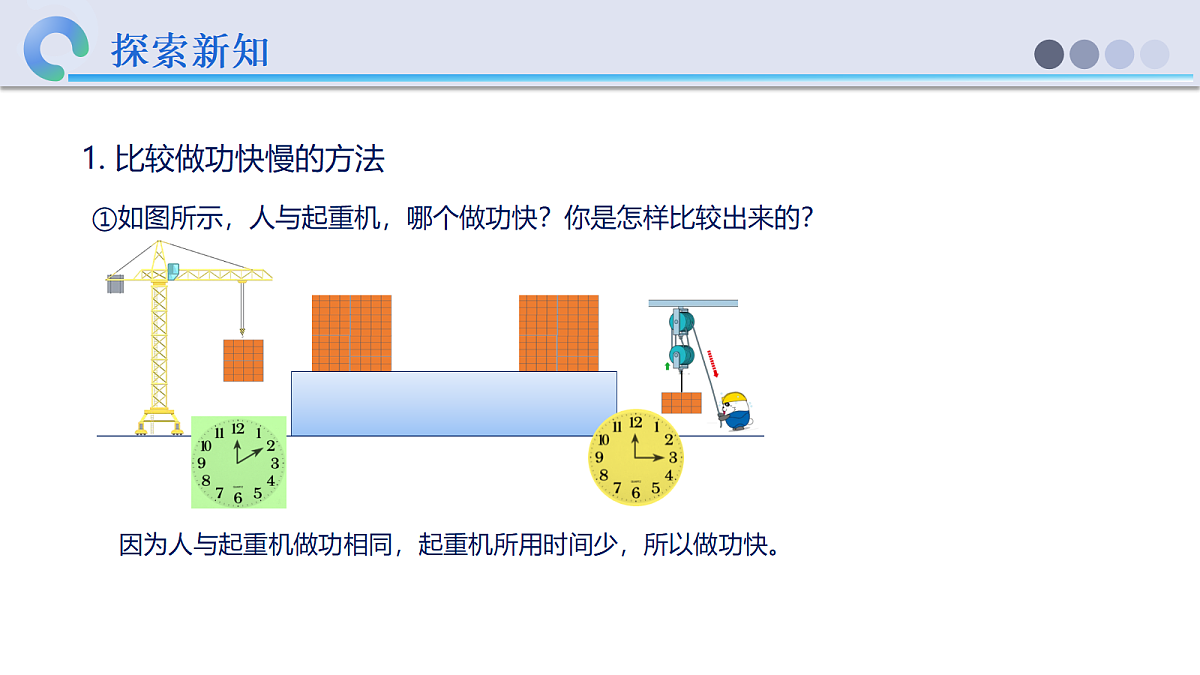 探索新知

1. 比较做功快慢的方法

①如图所示，人与起重机，哪个做功快？你是怎样比较出来的？

12 1 2 3 4 5 6 7 8 9 10 11

12 1 2 3 4 5 6 7 8 9 10 11

因为人与起重机做功相同，起重机所用时间少，所以做功快。